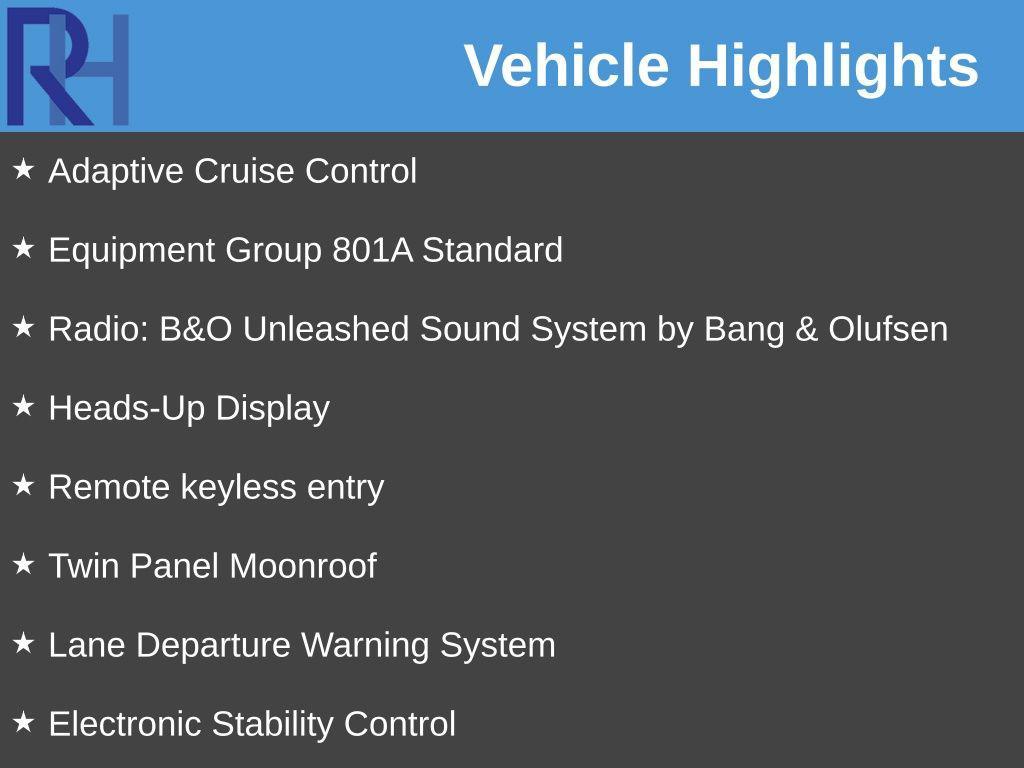 RH

Vehicle Highlights

★ Adaptive Cruise Control

★ Equipment Group 801A Standard

★ Radio: B&O Unleashed Sound System by Bang & Olufsen

★ Heads-Up Display

★ Remote keyless entry

★ Twin Panel Moonroof

★ Lane Departure Warning System

★ Electronic Stability Control